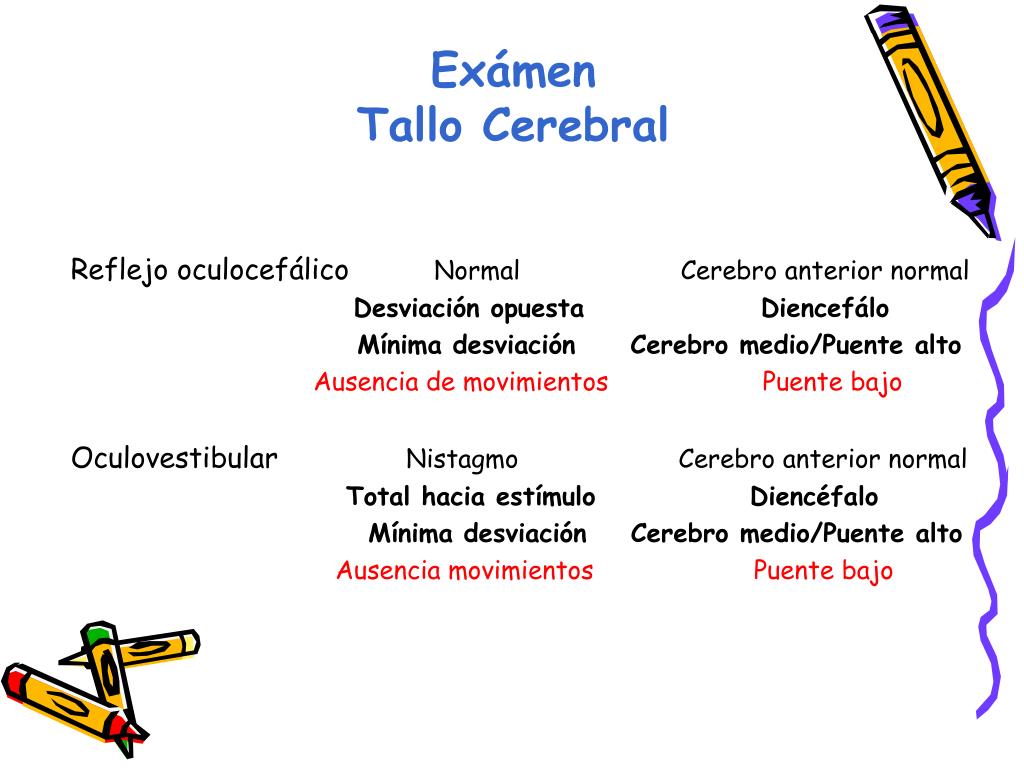 Exámen
Tallo Cerebral

| | | |
|---|---|---|
| Reflejo oculocefálico | Normal | Cerebro anterior normal |
| | Desviación opuesta | Diencefálo |
| | Mínima desviación | Cerebro medio/Puente alto |
| | Ausencia de movimientos | Puente bajo |
| Oculovestibular | Nistagmo | Cerebro anterior normal |
| | Total hacia estímulo | Diencéfalo |
| | Mínima desviación | Cerebro medio/Puente alto |
| | Ausencia movimientos | Puente bajo |